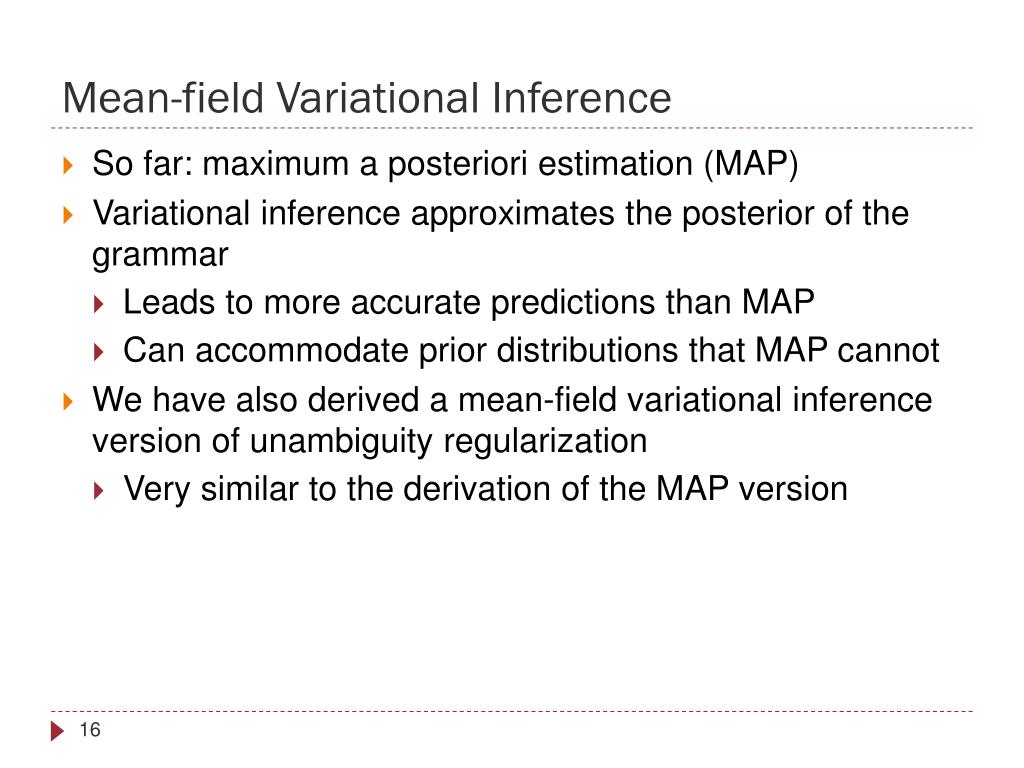 Mean-field Variational Inference

So far: maximum a posteriori estimation (MAP)

Variational inference approximates the posterior of the grammar

Leads to more accurate predictions than MAP

Can accommodate prior distributions that MAP cannot

We have also derived a mean-field variational inference version of unambiguity regularization

Very similar to the derivation of the MAP version

16